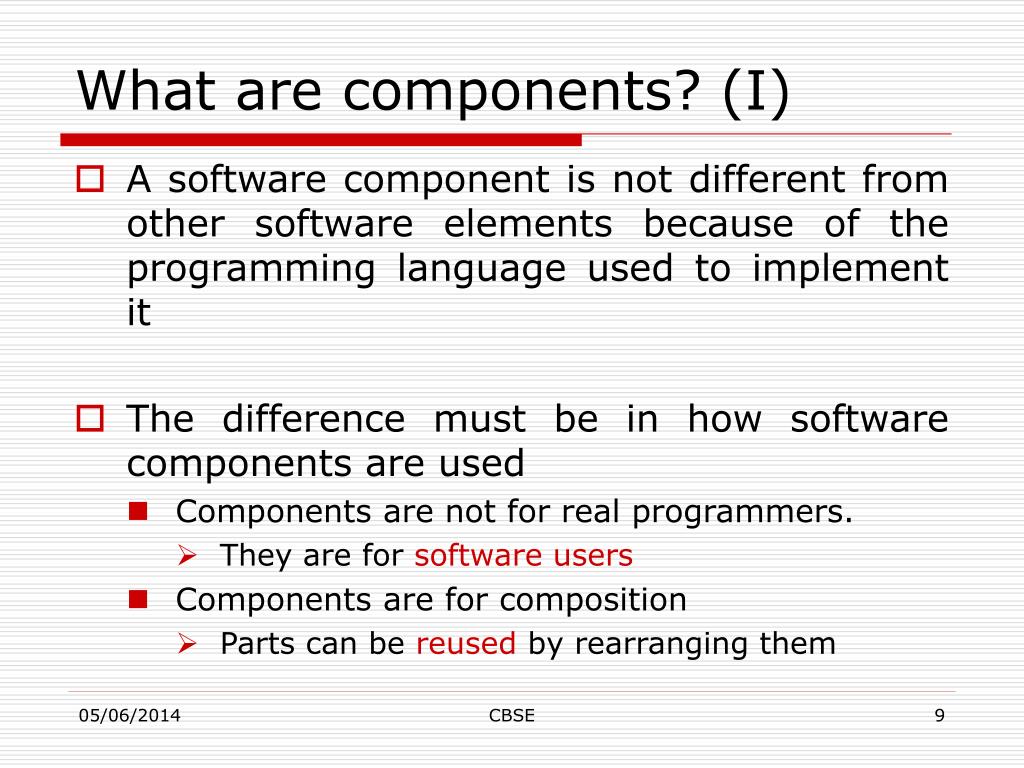 What are components? (I)

A software component is not different from other software elements because of the programming language used to implement it

The difference must be in how software components are used

Components are not for real programmers.

They are for software users

Components are for composition

Parts can be reused by rearranging them

05/06/2014

CBSE

9